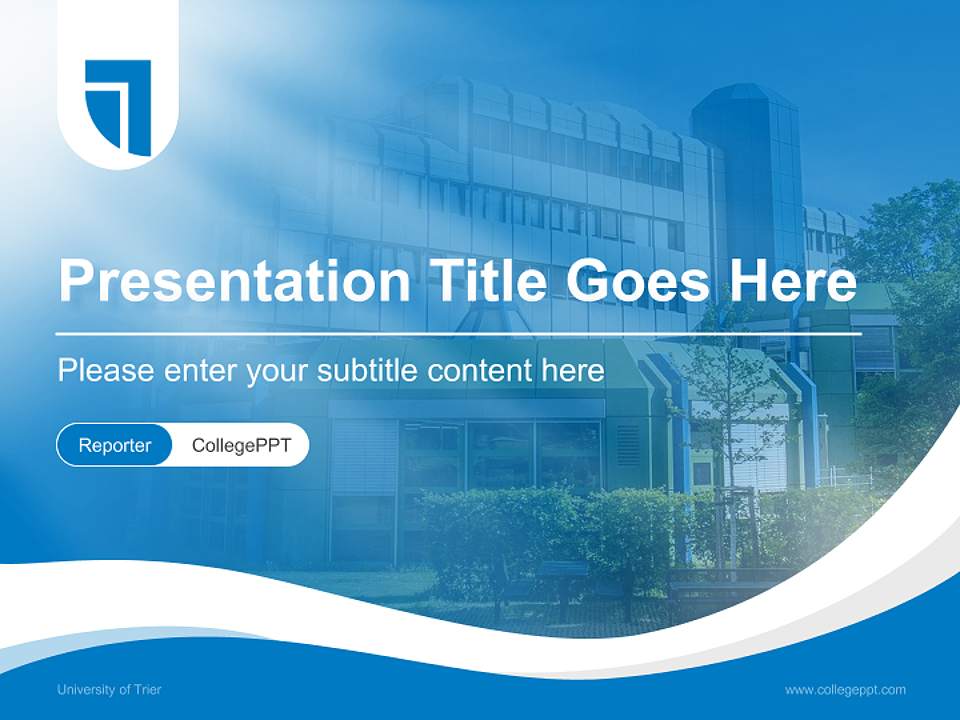 Presentation Title Goes Here

Please enter your subtitle content here

Reporter CollegePPT

University of Trier

www.collegeppt.com